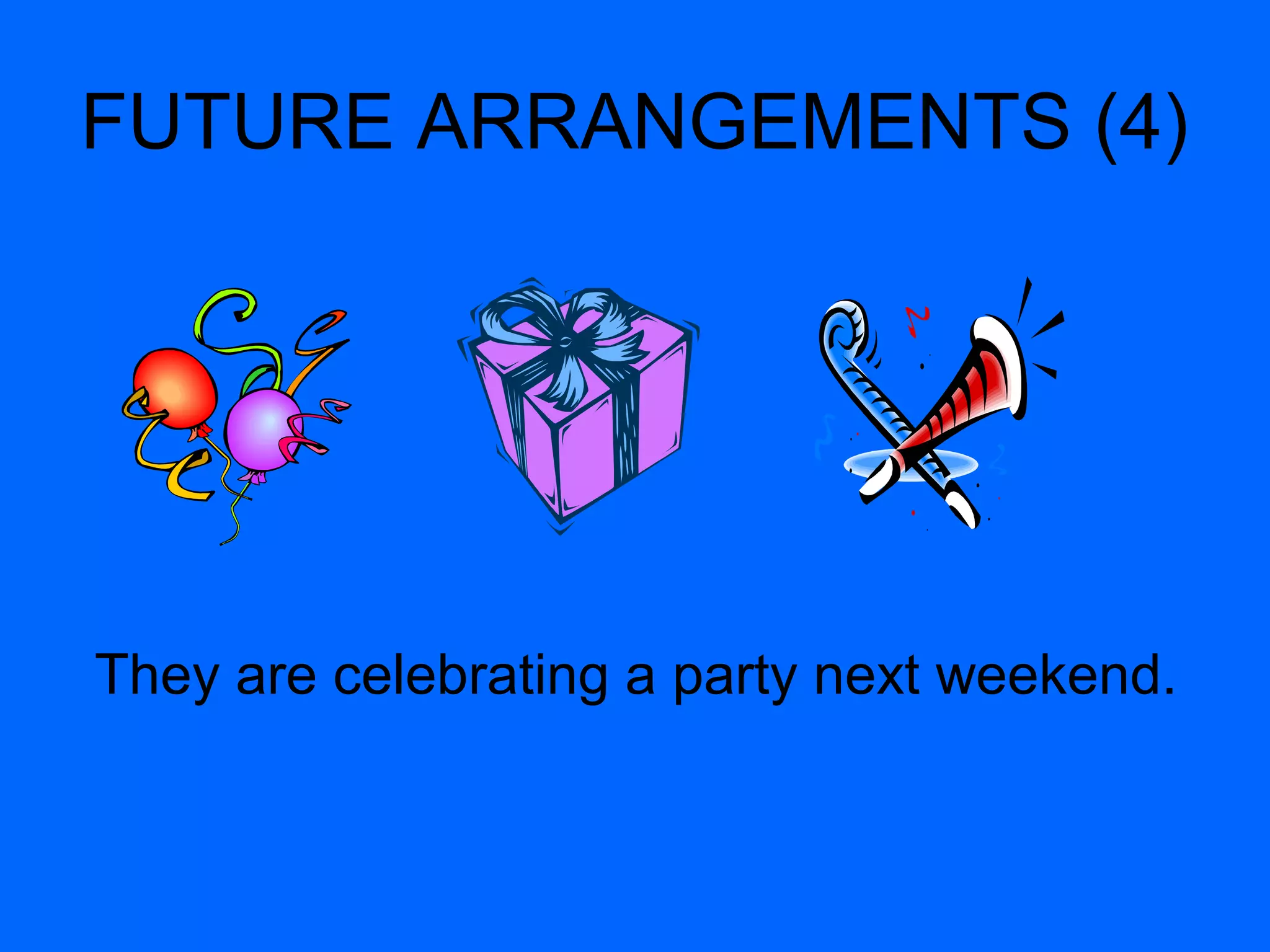 FUTURE ARRANGEMENTS (4)

They are celebrating a party next weekend.